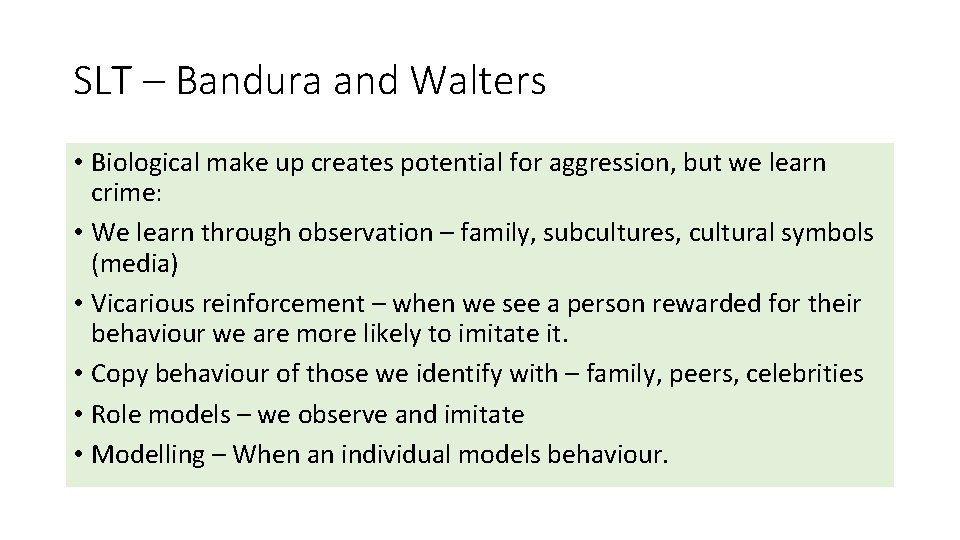 SLT – Bandura and Walters

• Biological make up creates potential for aggression, but we learn crime:
• We learn through observation – family, subcultures, cultural symbols (media)
• Vicarious reinforcement – when we see a person rewarded for their behaviour we are more likely to imitate it.
• Copy behaviour of those we identify with – family, peers, celebrities
• Role models – we observe and imitate
• Modelling – When an individual models behaviour.